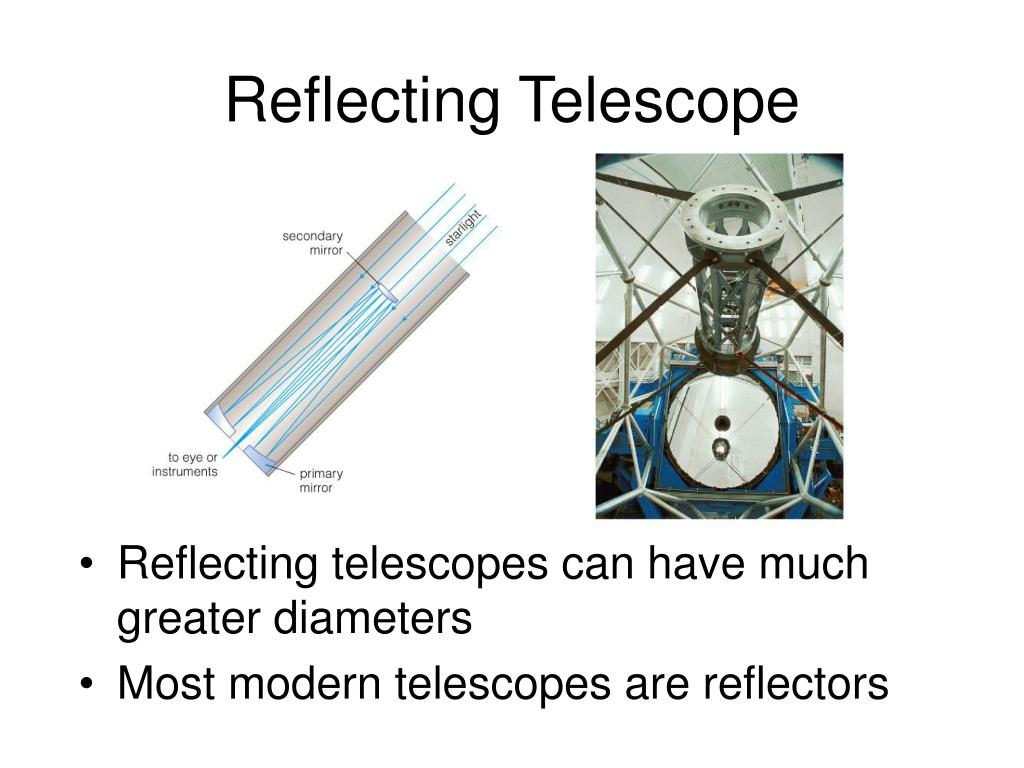 Reflecting Telescope

secondary mirror

starlight

to eye or instruments

primary mirror

• Reflecting telescopes can have much greater diameters
• Most modern telescopes are reflectors